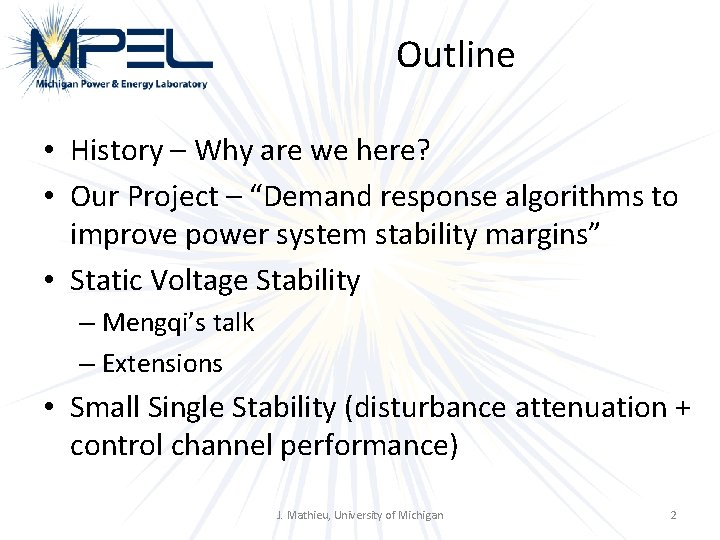 MPEL
Michigan Power & Energy Laboratory

Outline

• History – Why are we here?
• Our Project – “Demand response algorithms to improve power system stability margins”
• Static Voltage Stability
– Mengqi’s talk
– Extensions
• Small Single Stability (disturbance attenuation + control channel performance)

J. Mathieu, University of Michigan

2